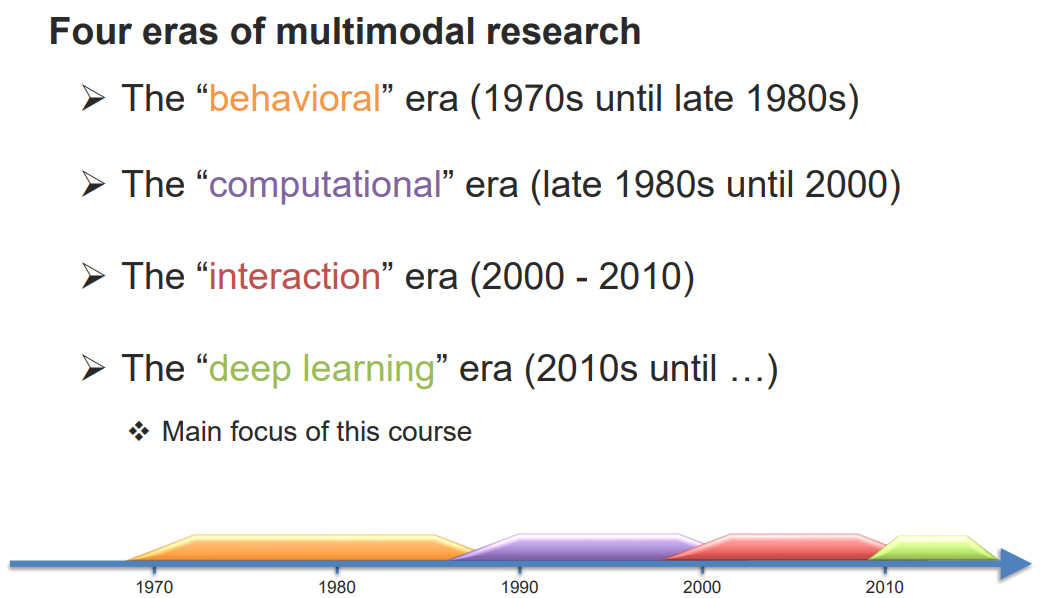 Four eras of multimodal research

➢ The “behavioral” era (1970s until late 1980s)

➢ The “computational” era (late 1980s until 2000)

➢ The “interaction” era (2000 - 2010)

➢ The “deep learning” era (2010s until …)

❖ Main focus of this course

1970 1980 1990 2000 2010